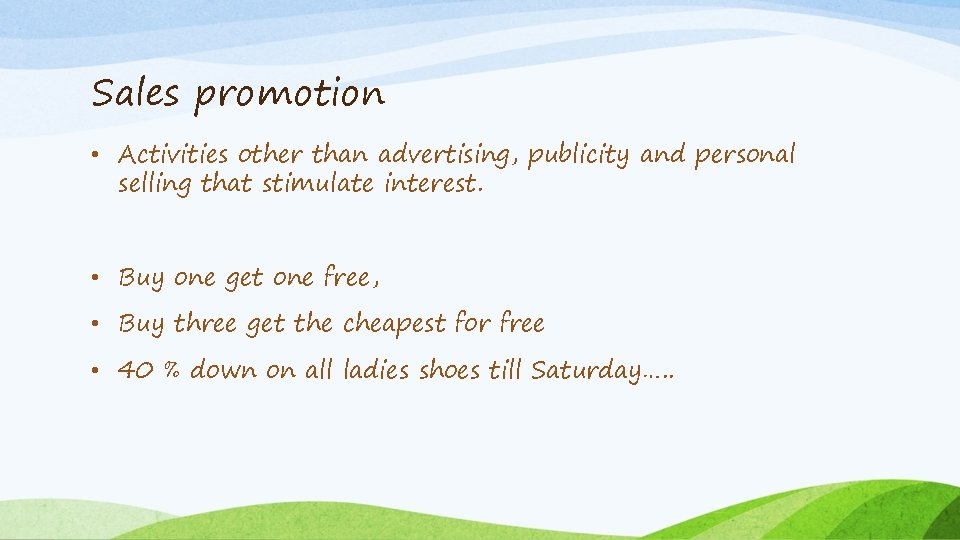 Sales promotion

• Activities other than advertising, publicity and personal selling that stimulate interest.

• Buy one get one free,

• Buy three get the cheapest for free

• 40 % down on all ladies shoes till Saturday.....